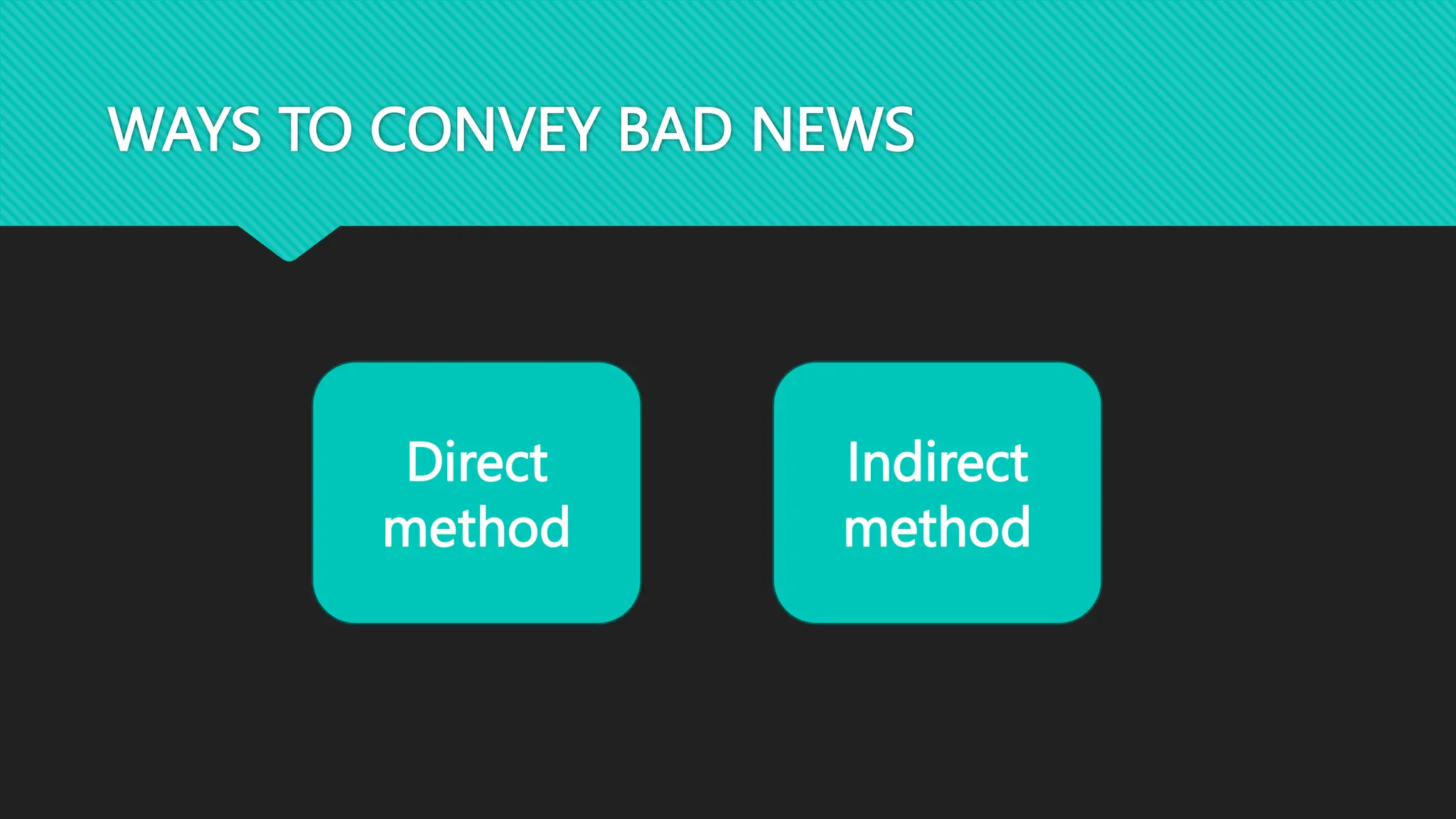 WAYS TO CONVEY BAD NEWS

Direct method

Indirect method